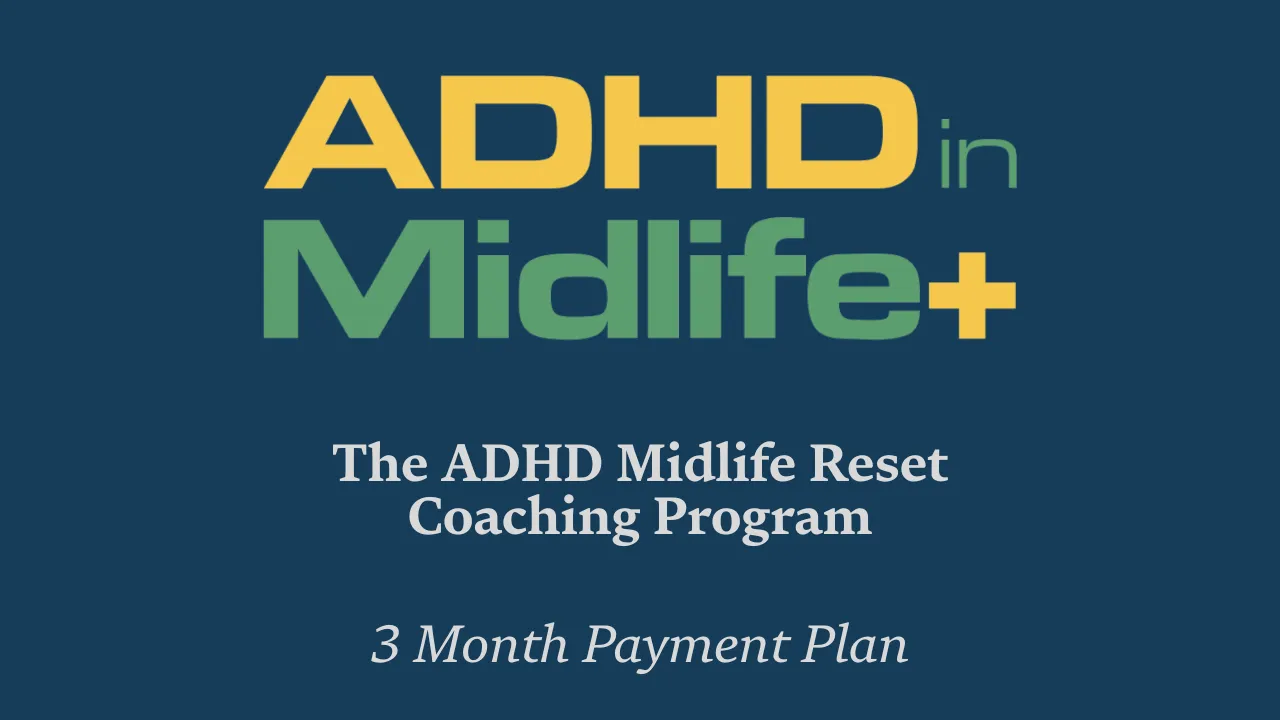 ADHD in Midlife+

The ADHD Midlife Reset Coaching Program

3 Month Payment Plan